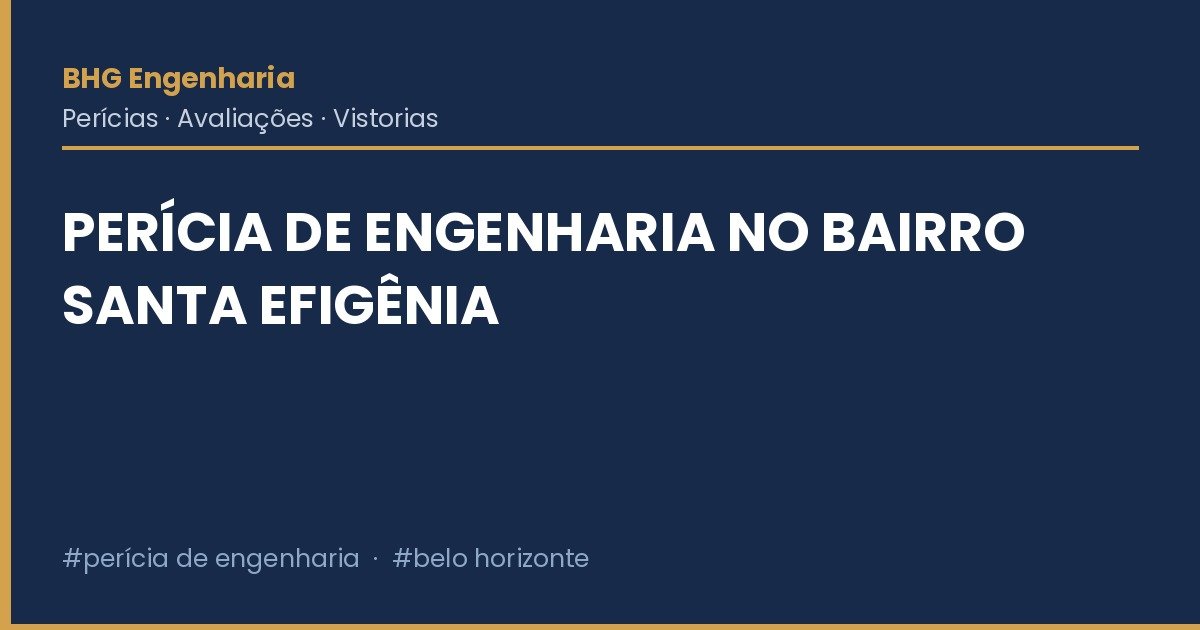 BHG Engenharia
Perícias · Avaliações · Vistorias

PERÍCIA DE ENGENHARIA NO BAIRRO SANTA EFIGÊNIA

#perícia de engenharia · #belo horizonte